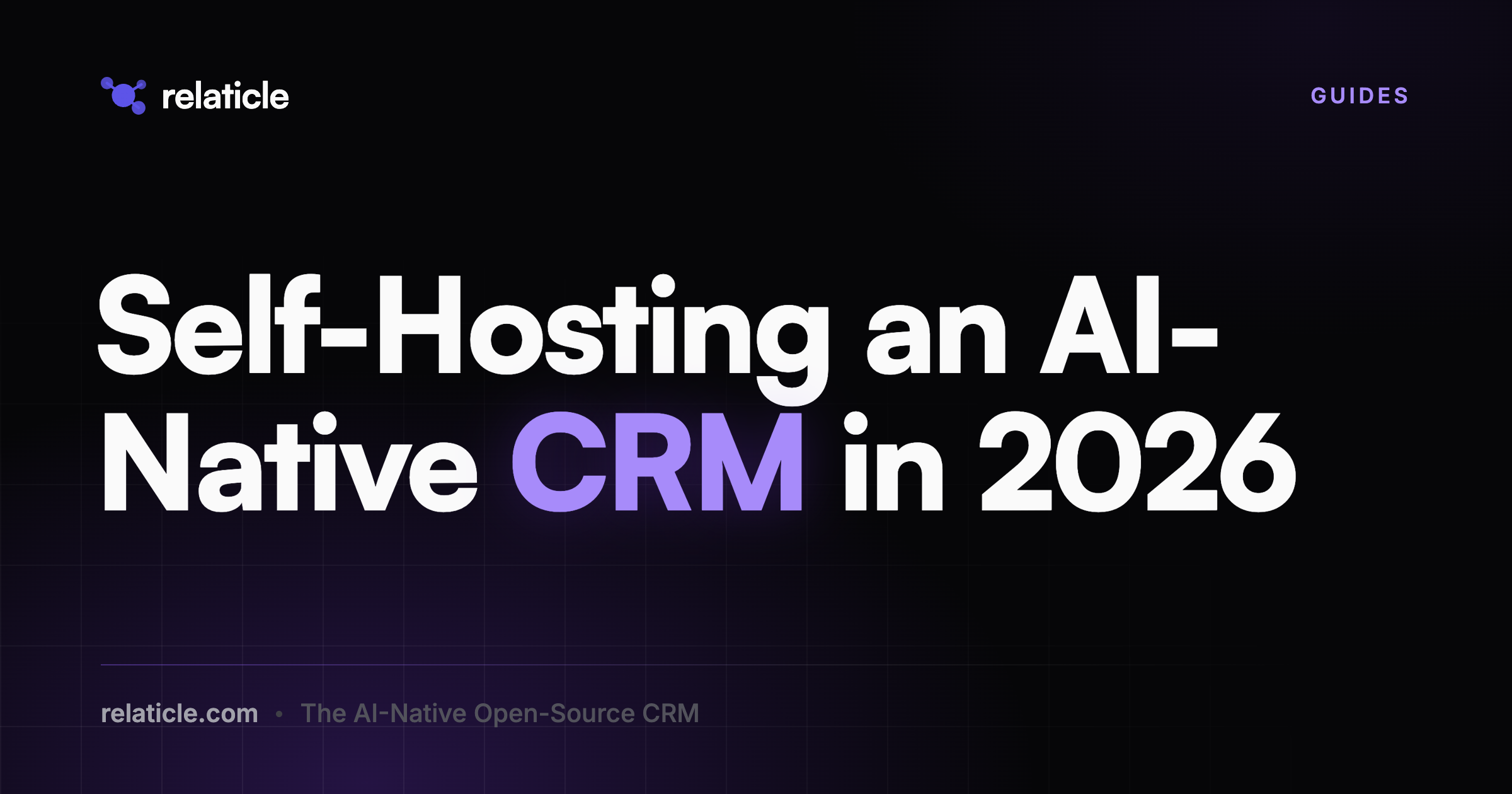 relaticle

GUIDES

Self-Hosting an AI-Native CRM in 2026

relaticle.com • The AI-Native Open-Source CRM